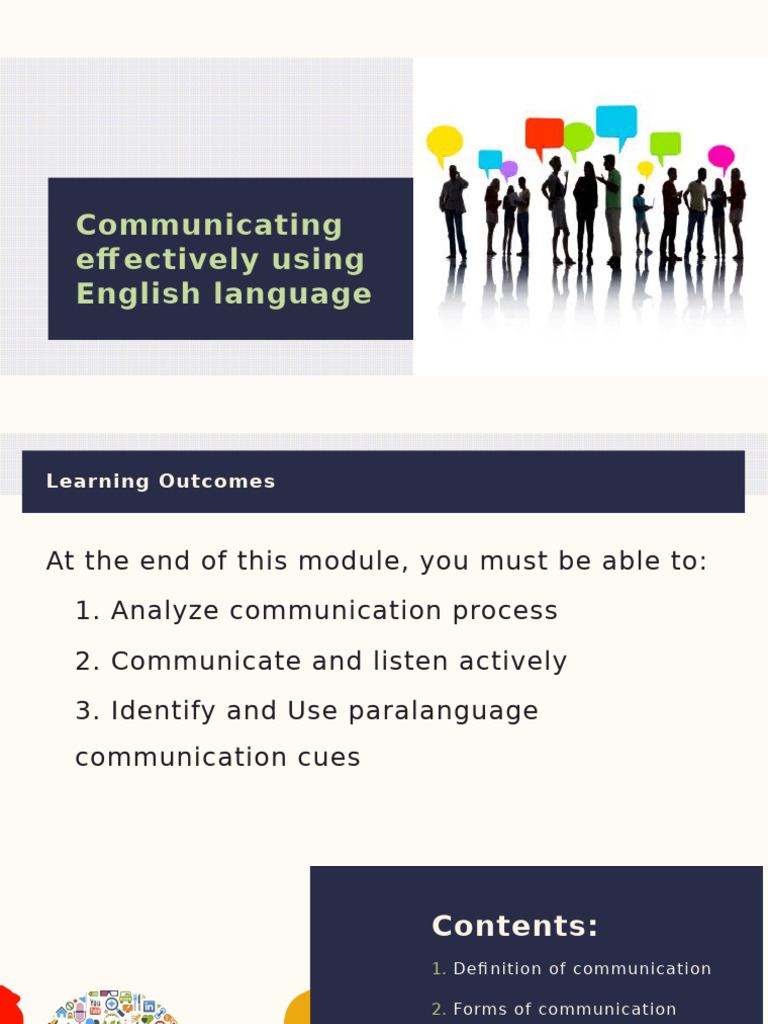 Communicating effectively using English language

Learning Outcomes

At the end of this module, you must be able to:

1. Analyze communication process
2. Communicate and listen actively
3. Identify and Use paralanguage communication cues

Contents:

1. Definition of communication
2. Forms of communication